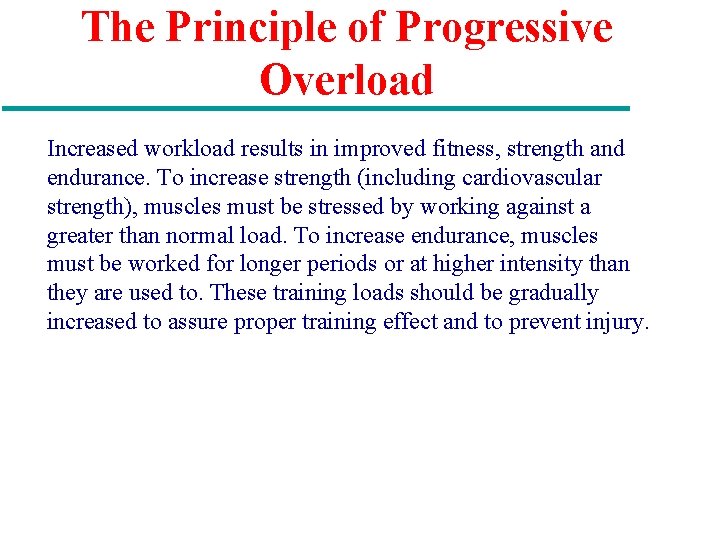 The Principle of Progressive Overload

Increased workload results in improved fitness, strength and endurance. To increase strength (including cardiovascular strength), muscles must be stressed by working against a greater than normal load. To increase endurance, muscles must be worked for longer periods or at higher intensity than they are used to. These training loads should be gradually increased to assure proper training effect and to prevent injury.